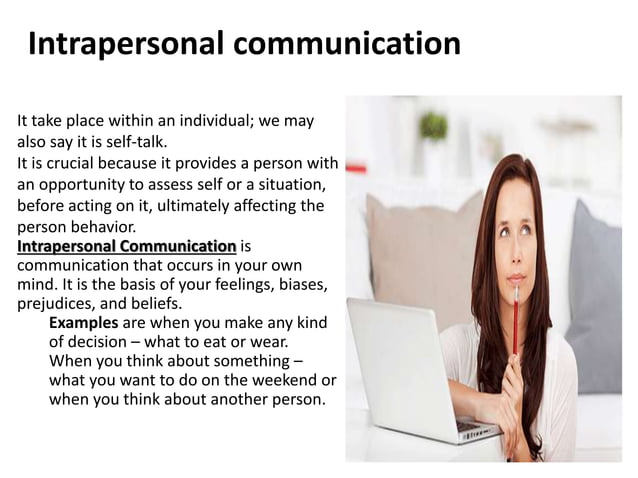 Intrapersonal communication

It take place within an individual; we may also say it is self-talk.
It is crucial because it provides a person with an opportunity to assess self or a situation, before acting on it, ultimately affecting the person behavior.
Intrapersonal Communication is communication that occurs in your own mind. It is the basis of your feelings, biases, prejudices, and beliefs.

Examples are when you make any kind of decision – what to eat or wear.
When you think about something – what you want to do on the weekend or when you think about another person.